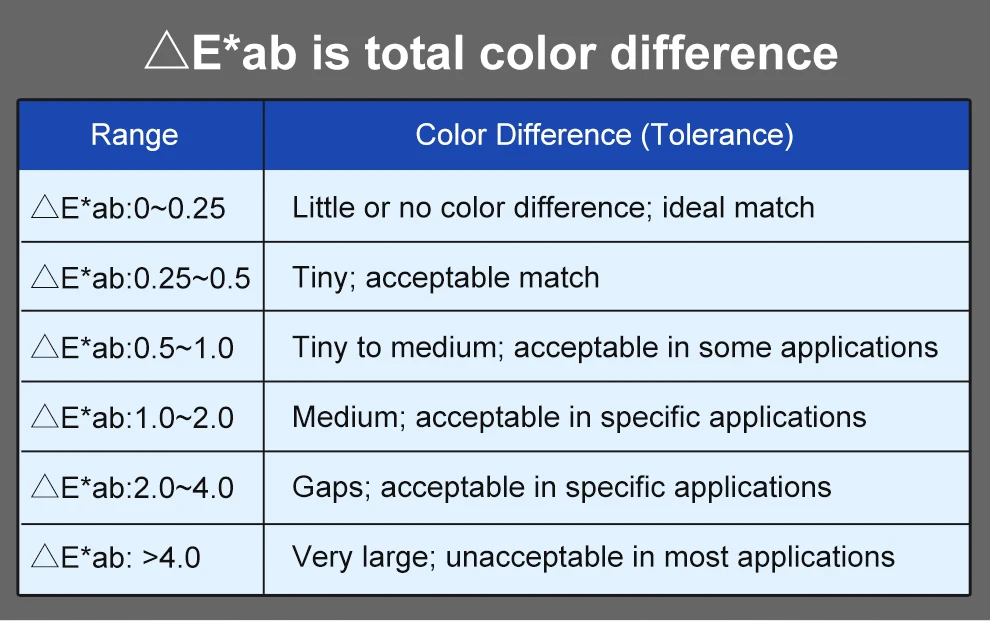 △E*ab is total color difference

| Range | Color Difference (Tolerance) |
|---|---|
| △E*ab:0~0.25 | Little or no color difference; ideal match |
| △E*ab:0.25~0.5 | Tiny; acceptable match |
| △E*ab:0.5~1.0 | Tiny to medium; acceptable in some applications |
| △E*ab:1.0~2.0 | Medium; acceptable in specific applications |
| △E*ab:2.0~4.0 | Gaps; acceptable in specific applications |
| △E*ab: >4.0 | Very large; unacceptable in most applications |